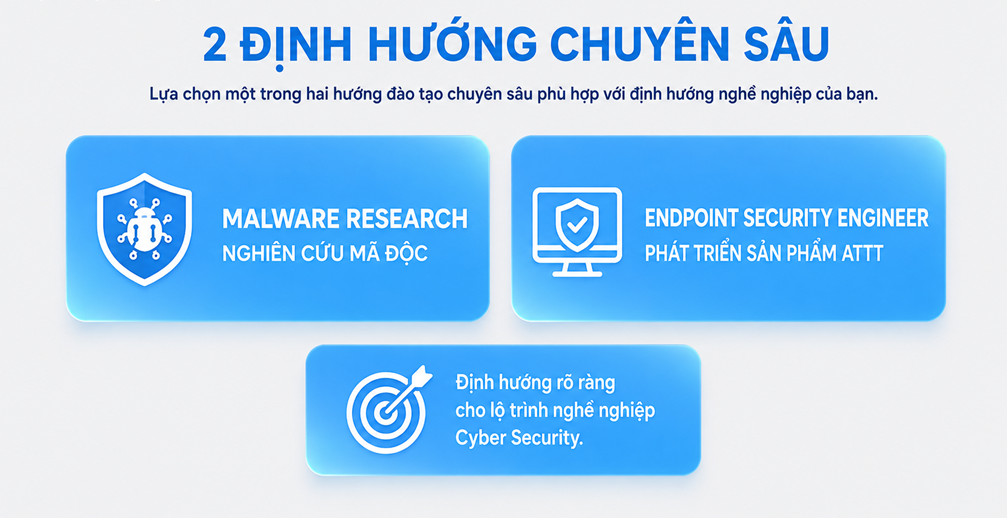 2 ĐỊNH HƯỚNG CHUYÊN SÂU

Lựa chọn một trong hai hướng đào tạo chuyên sâu phù hợp với định hướng nghề nghiệp của bạn.

MALWARE RESEARCH
NGHIÊN CỨU MÃ ĐỘC

ENDPOINT SECURITY ENGINEER
PHÁT TRIỂN SẢN PHẨM ATTT

Định hướng rõ ràng cho lộ trình nghề nghiệp Cyber Security.